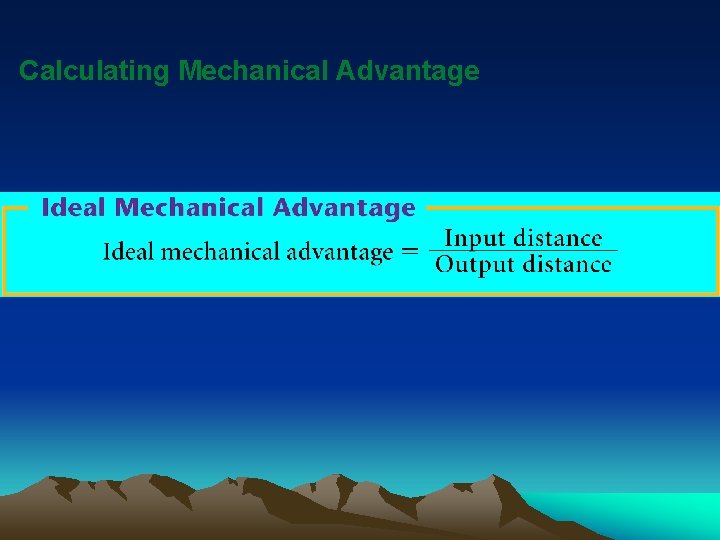 Calculating Mechanical Advantage

Ideal Mechanical Advantage

$\text{Ideal mechanical advantage} = \frac{\text{Input distance}}{\text{Output distance}}$